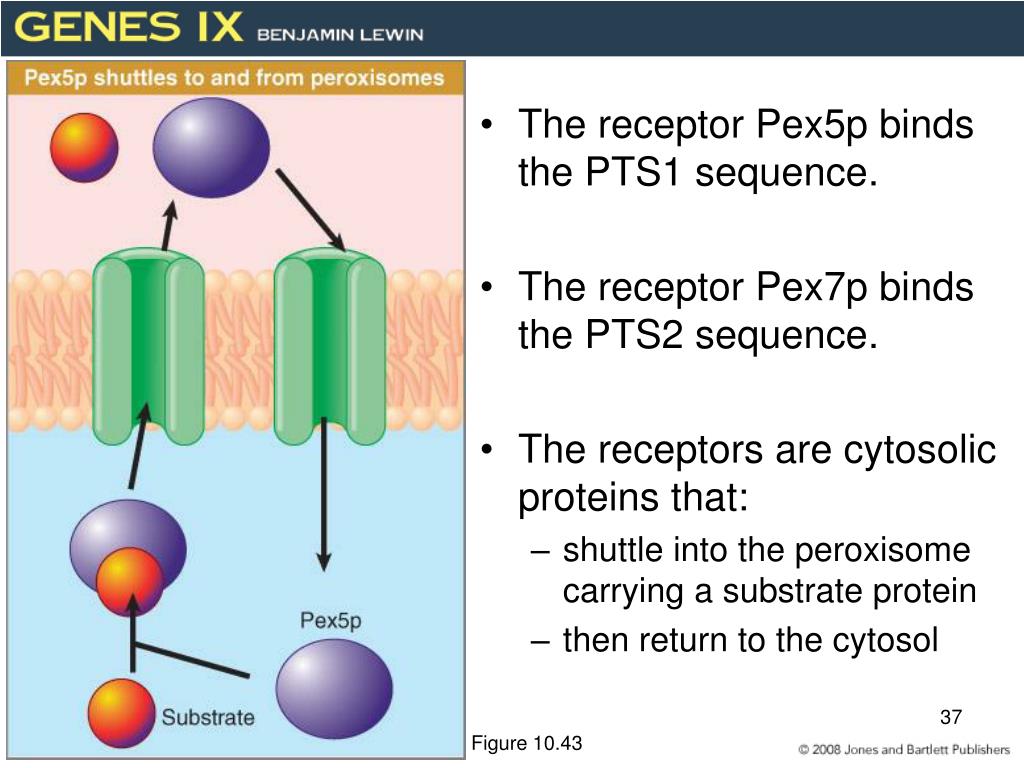 GENES IX BENJAMIN LEWIN

Pex5p shuttles to and from peroxisomes

Pex5p

Substrate

• The receptor Pex5p binds the PTS1 sequence.

• The receptor Pex7p binds the PTS2 sequence.

• The receptors are cytosolic proteins that:
– shuttle into the peroxisome carrying a substrate protein
– then return to the cytosol

37

Figure 10.43

© 2008 Jones and Bartlett Publishers